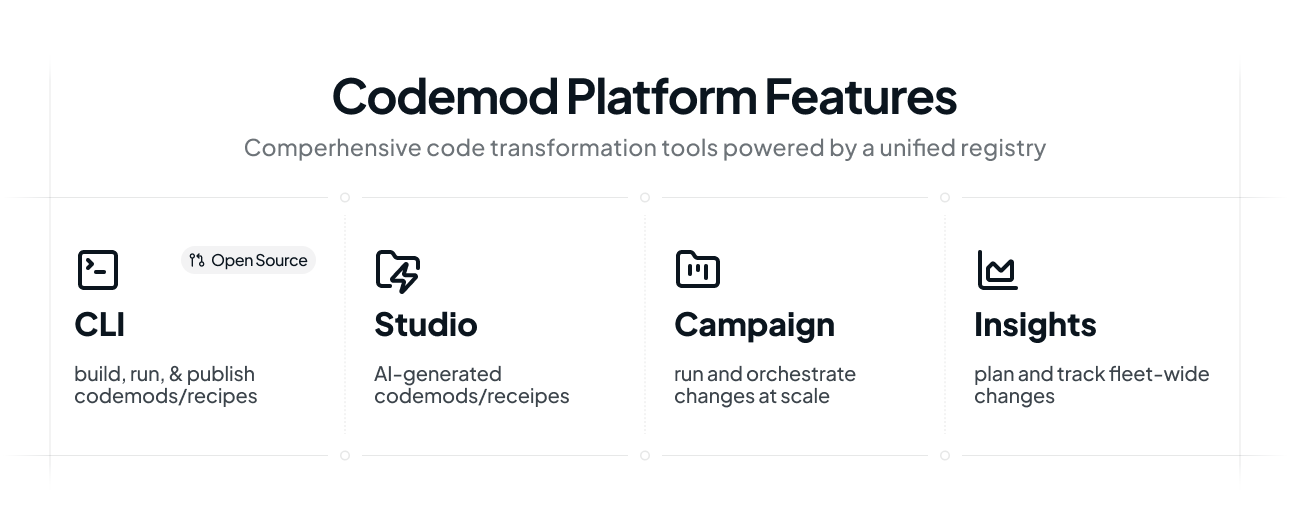 Codemod Platform Features

Comperhensive code transformation tools powered by a unified registry

Open Source

CLI

build, run, & publish codemods/recipes

Studio

AI-generated codemods/receipes

Campaign

run and orchestrate changes at scale

Insights

plan and track fleet-wide changes